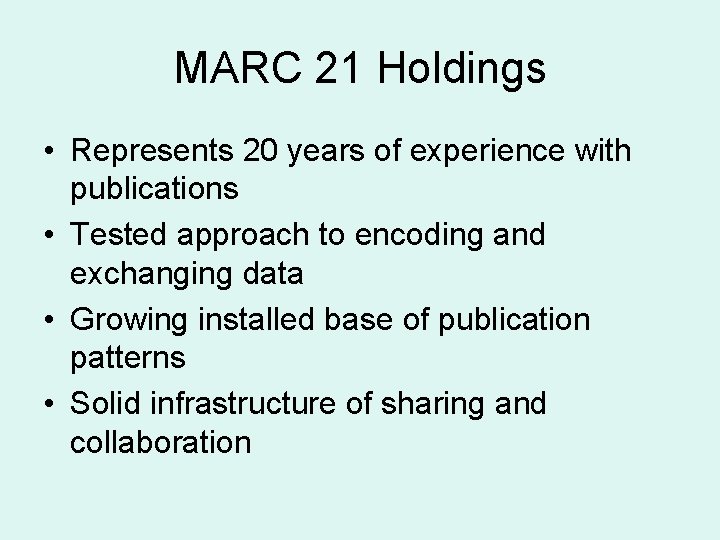 MARC 21 Holdings

• Represents 20 years of experience with publications
• Tested approach to encoding and exchanging data
• Growing installed base of publication patterns
• Solid infrastructure of sharing and collaboration